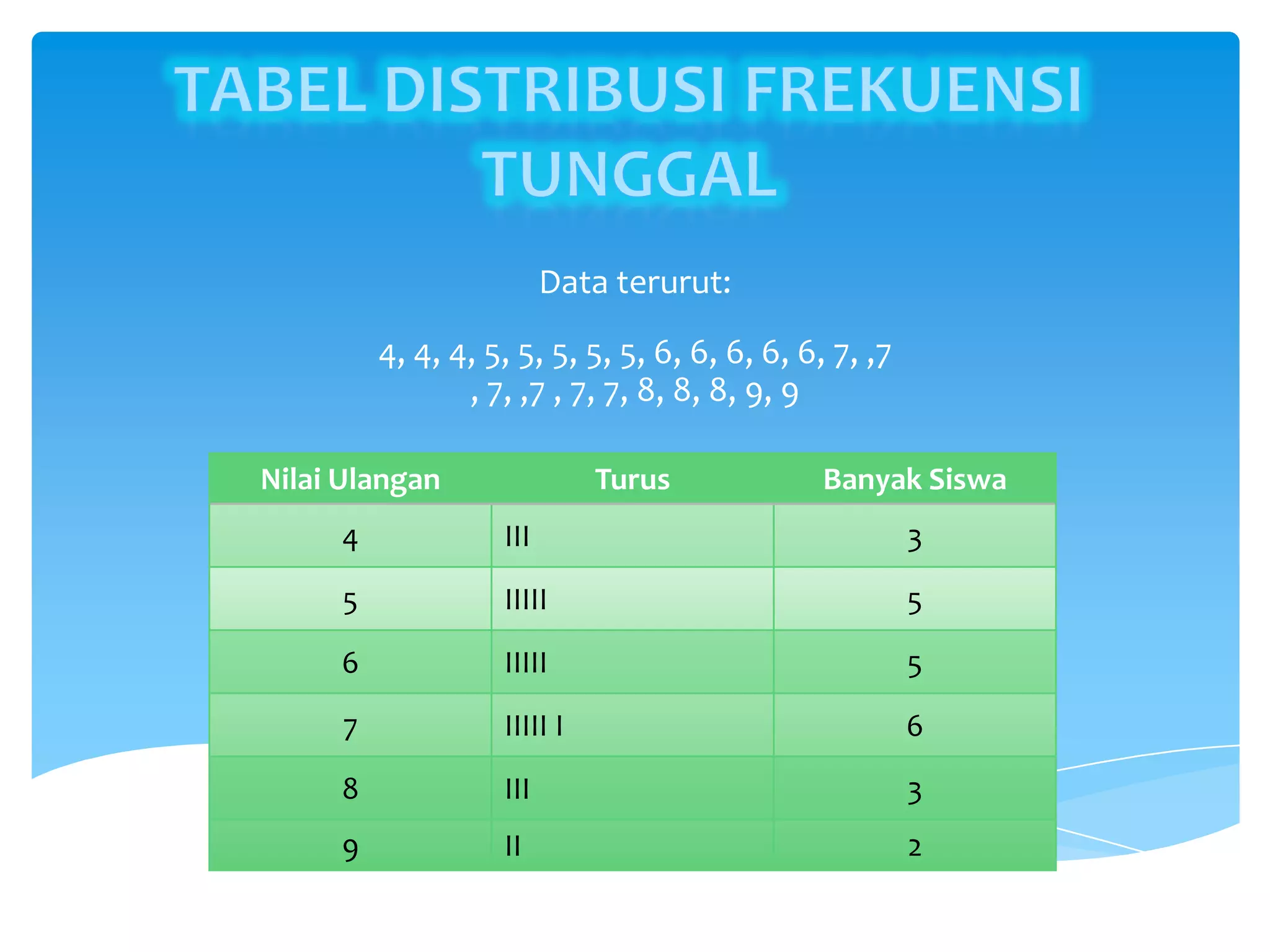 TABEL DISTRIBUSI FREKUENSI TUNGGAL

Data terurut:

4, 4, 4, 5, 5, 5, 5, 5, 6, 6, 6, 6, 6, 7, ,7 , 7, ,7 , 7, 7, 8, 8, 8, 9, 9

| Nilai Ulangan | Turus | Banyak Siswa |
|---|---|---|
| 4 | III | 3 |
| 5 | IIIII | 5 |
| 6 | IIIII | 5 |
| 7 | IIIII I | 6 |
| 8 | III | 3 |
| 9 | II | 2 |